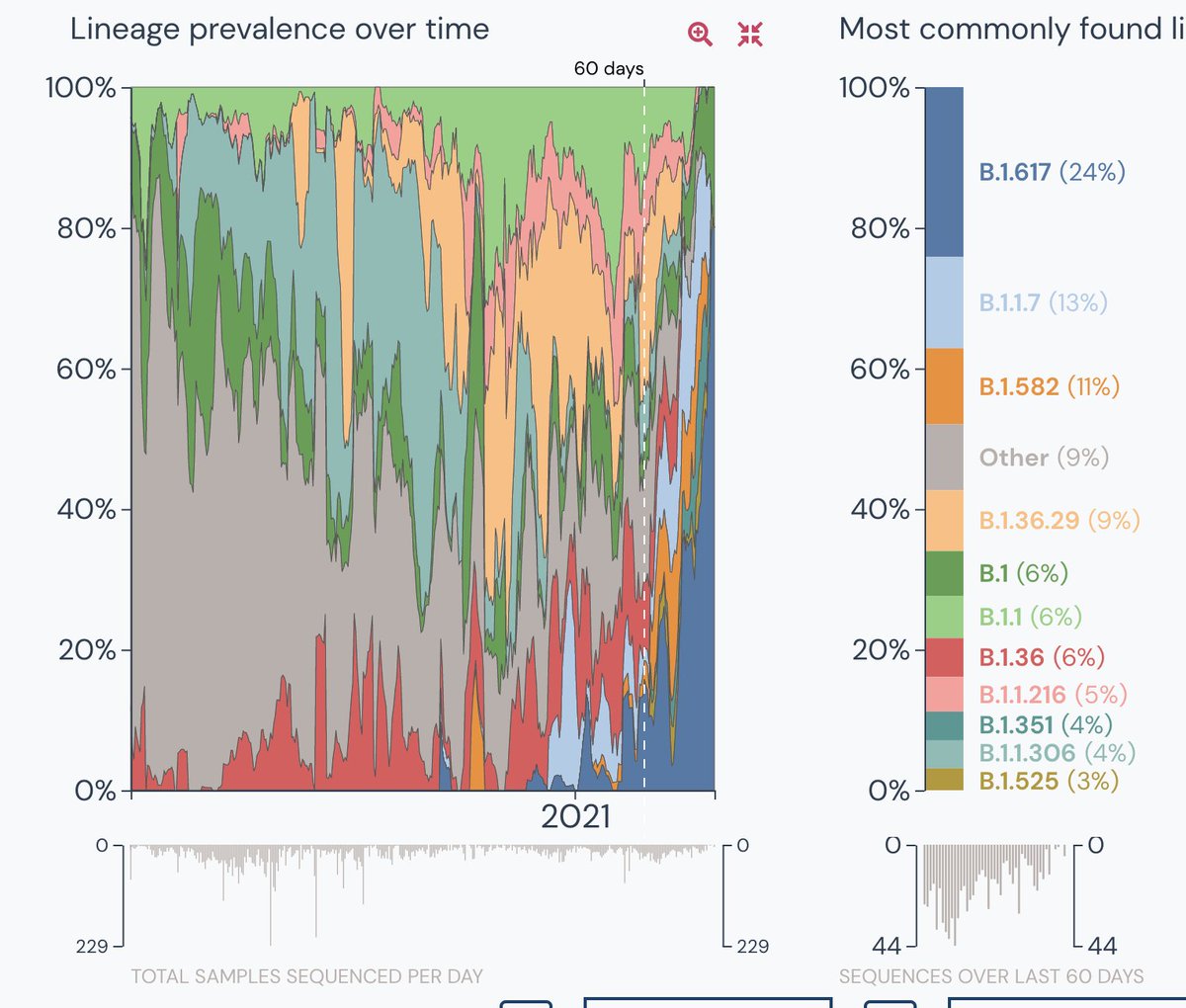 Lineage prevalence over time

60 days

100%
80%
60%
40%
20%
0%

2021

0
229
0
229

TOTAL SAMPLES SEQUENCED PER DAY

Most commonly found li

100%
80%
60%
40%
20%
0%

B.1.617 (24%)
B.1.1.7 (13%)
B.1.582 (11%)
Other (9%)
B.1.36.29 (9%)
B.1 (6%)
B.1.1 (6%)
B.1.36 (6%)
B.1.1.216 (5%)
B.1.351 (4%)
B.1.1.306 (4%)
B.1.525 (3%)

0
44
0
44

SEQUENCES OVER LAST 60 DAYS